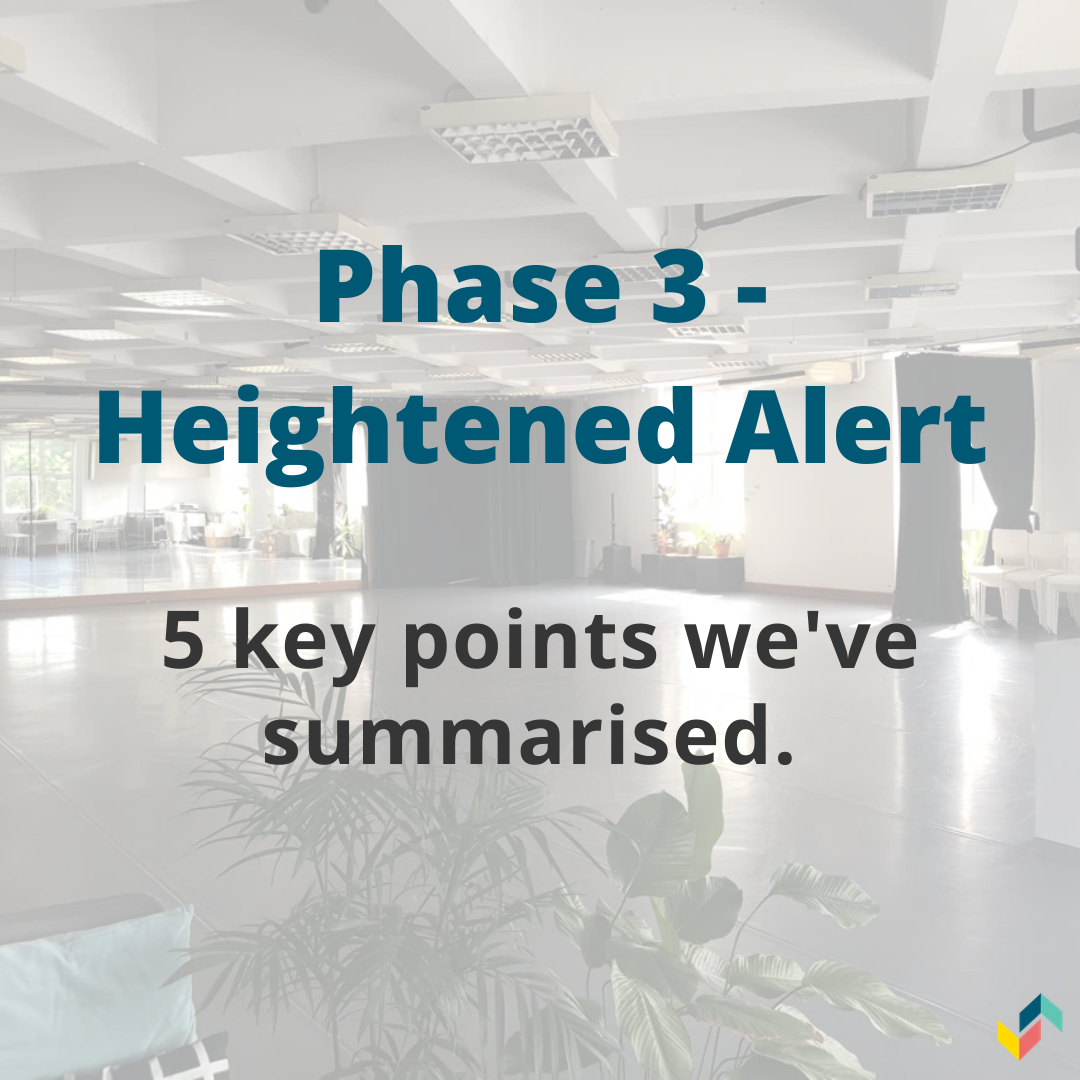 Phase 3 - Heightened Alert

5 key points we've summarised.